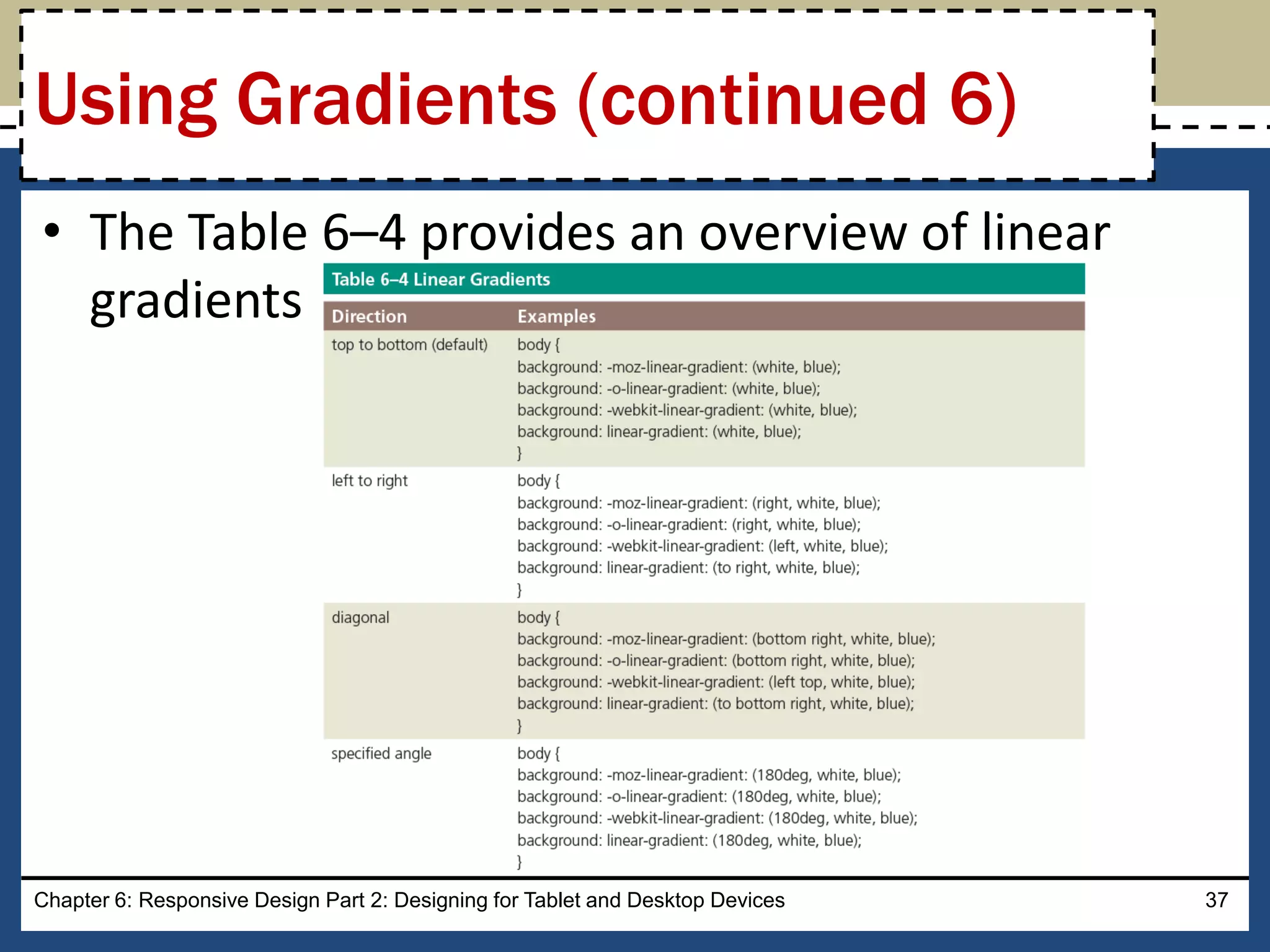 Using Gradients (continued 6)

• The Table 6–4 provides an overview of linear gradients

Table 6–4 Linear Gradients

| Direction | Examples |
|---|---|
| top to bottom (default) | body { background: -moz-linear-gradient: (white, blue); background: -o-linear-gradient: (white, blue); background: -webkit-linear-gradient: (white, blue); background: linear-gradient: (white, blue); } |
| left to right | body { background: -moz-linear-gradient: (right, white, blue); background: -o-linear-gradient: (right, white, blue); background: -webkit-linear-gradient: (left, white, blue); background: linear-gradient: (to right, white, blue); } |
| diagonal | body { background: -moz-linear-gradient: (bottom right, white, blue); background: -o-linear-gradient: (bottom right, white, blue); background: -webkit-linear-gradient: (left top, white, blue); background: linear-gradient: (to bottom right, white, blue); } |
| specified angle | body { background: -moz-linear-gradient: (180deg, white, blue); background: -o-linear-gradient: (180deg, white, blue); background: -webkit-linear-gradient: (180deg, white, blue); background: linear-gradient: (180deg, white, blue); } |

Chapter 6: Responsive Design Part 2: Designing for Tablet and Desktop Devices 37